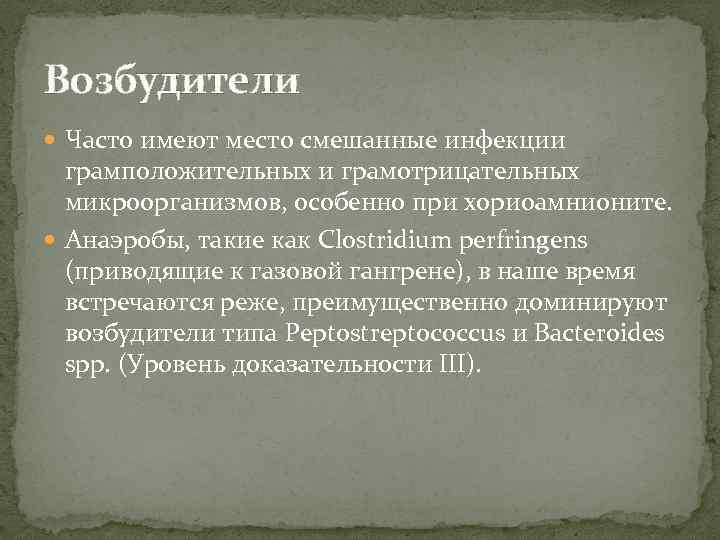 Возбудители

Часто имеют место смешанные инфекции грамположительных и грамотрицательных микроорганизмов, особенно при хориоамнионите.

Анаэробы, такие как Clostridium perfringens (приводящие к газовой гангрене), в наше время встречаются реже, преимущественно доминируют возбудители типа Peptostreptococcus и Bacteroides spp. (Уровень доказательности III).